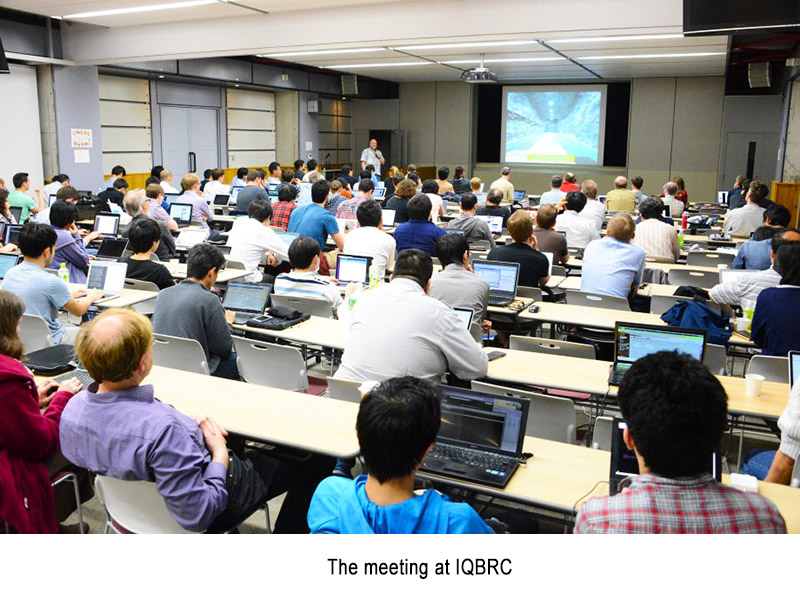 The meeting at IQBRC